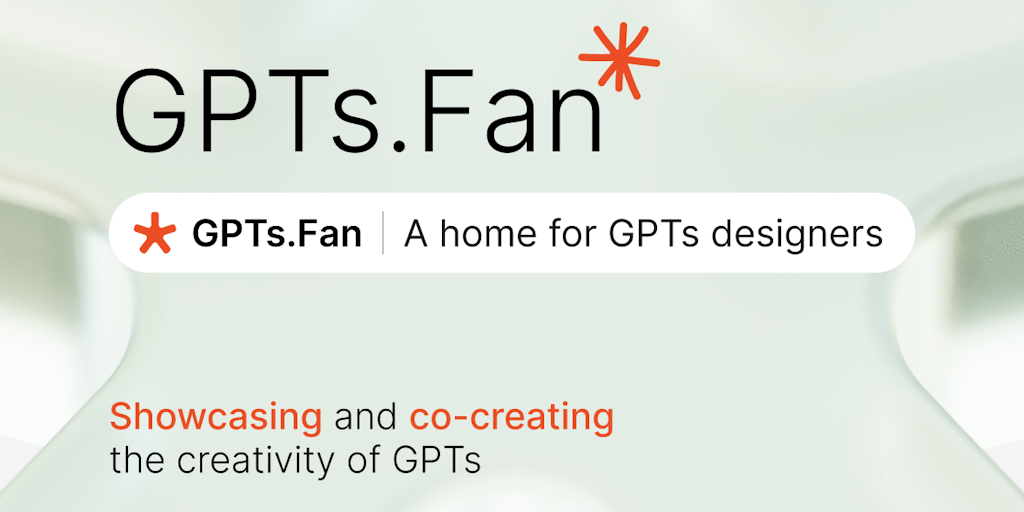 GPTs.Fan

GPTs.Fan | A home for GPTs designers

Showcasing and co-creating the creativity of GPTs